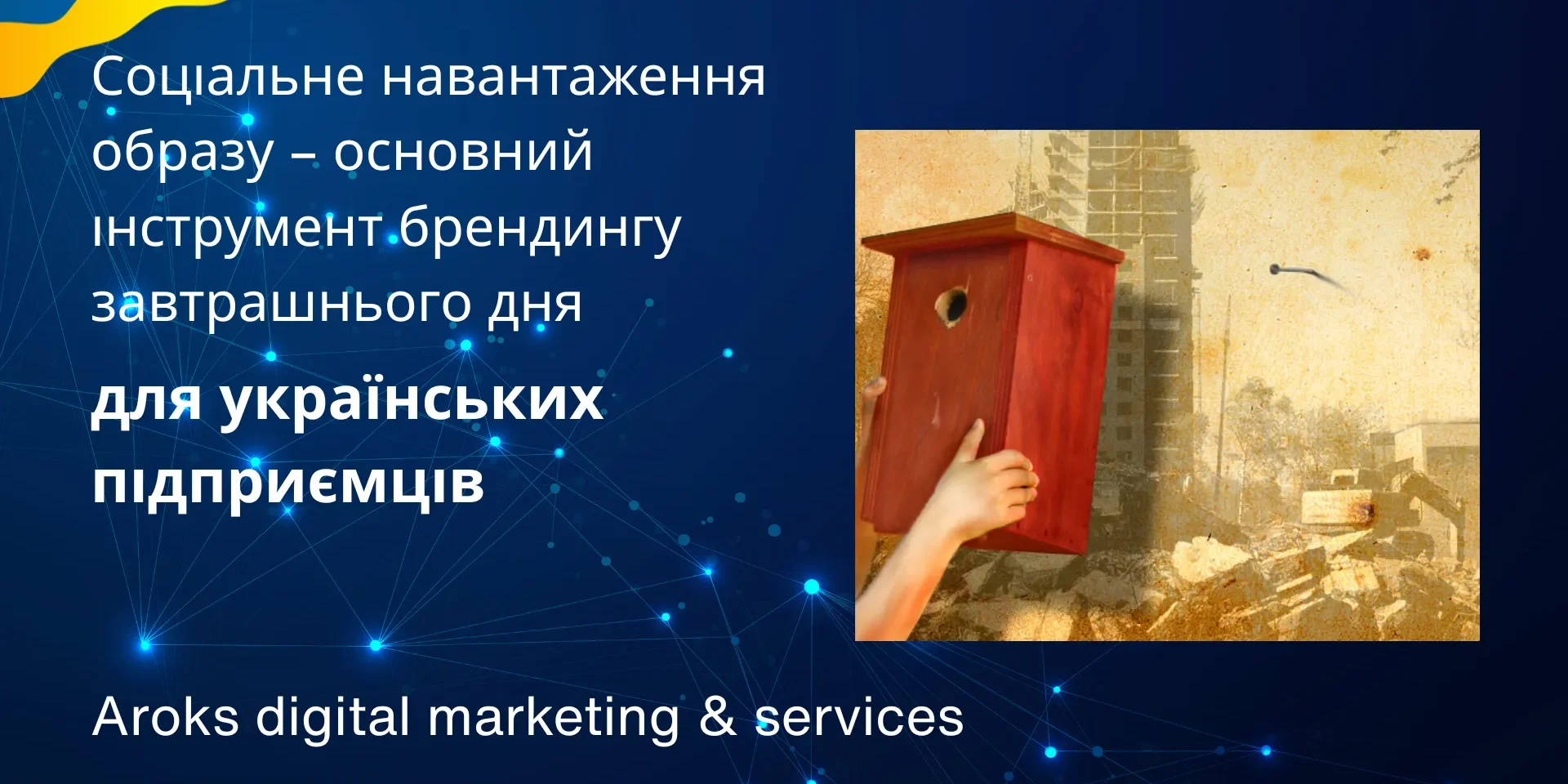 Соціальне навантаження образу – основний інструмент брендингу завтрашнього дня

для українських підприємців

Aroks digital marketing & services